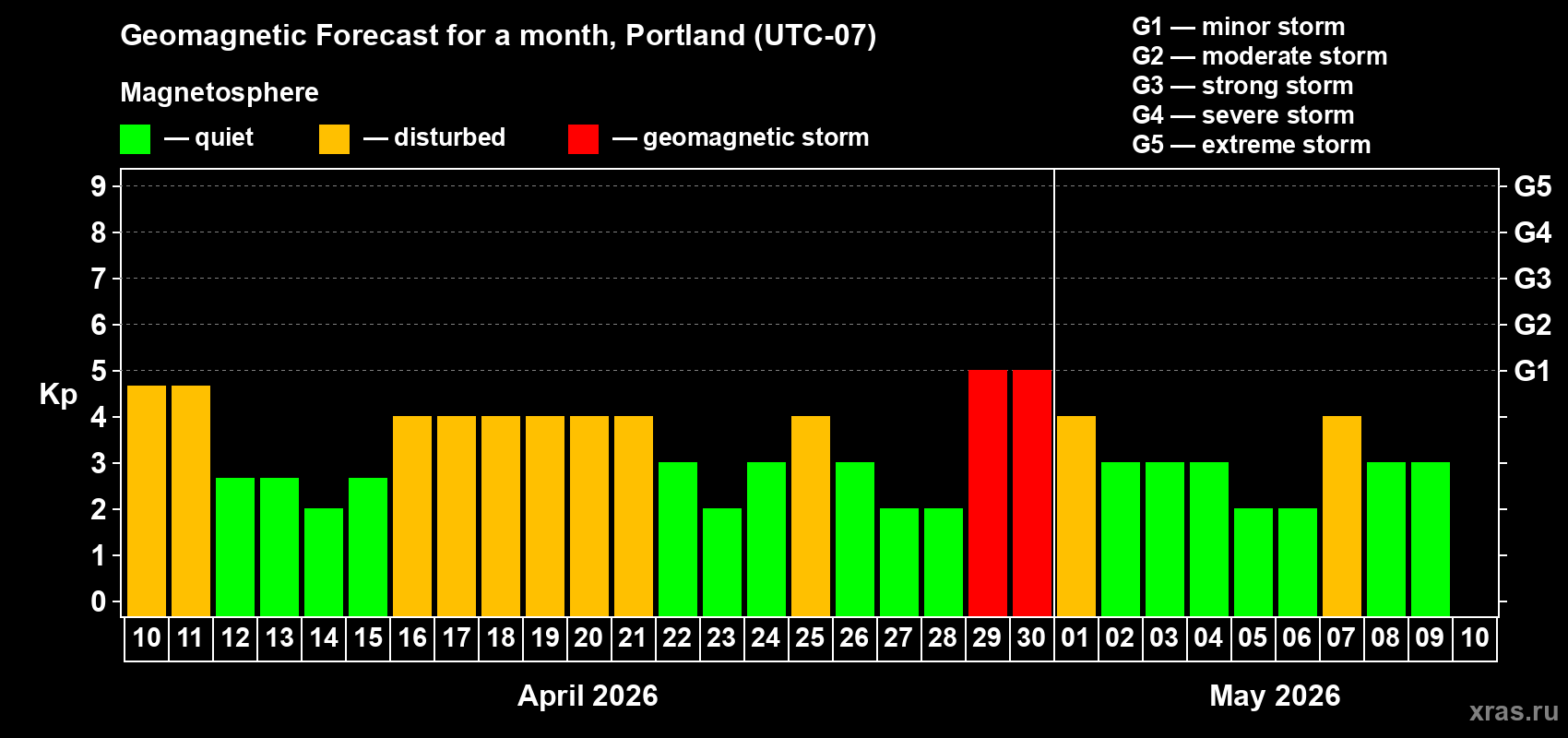 Geomagnetic Forecast for a month, Portland (UTC-07)

Magnetosphere

— quiet — disturbed — geomagnetic storm

G1 — minor storm
G2 — moderate storm
G3 — strong storm
G4 — severe storm
G5 — extreme storm

Kp

9
8
7
6
5
4
3
2
1
0

G5
G4
G3
G2
G1

10 11 12 13 14 15 16 17 18 19 20 21 22 23 24 25 26 27 28 29 30 01 02 03 04 05 06 07 08 09 10

April 2026

May 2026

xras.ru